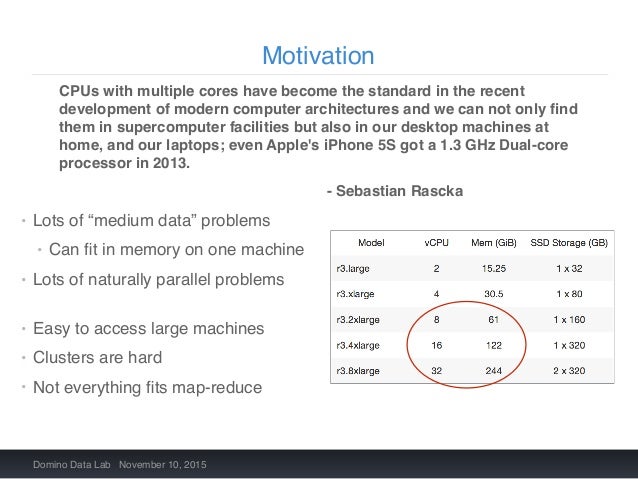 Motivation

CPUs with multiple cores have become the standard in the recent development of modern computer architectures and we can not only find them in supercomputer facilities but also in our desktop machines at home, and our laptops; even Apple's iPhone 5S got a 1.3 GHz Dual-core processor in 2013.

- Sebastian Rascka

• Lots of “medium data” problems
  • Can fit in memory on one machine
• Lots of naturally parallel problems

• Easy to access large machines
• Clusters are hard
• Not everything fits map-reduce

| Model | vCPU | Mem (GiB) | SSD Storage (GB) |
|---|---|---|---|
| r3.large | 2 | 15.25 | 1 x 32 |
| r3.xlarge | 4 | 30.5 | 1 x 80 |
| r3.2xlarge | 8 | 61 | 1 x 160 |
| r3.4xlarge | 16 | 122 | 1 x 320 |
| r3.8xlarge | 32 | 244 | 2 x 320 |

Domino Data Lab November 10, 2015